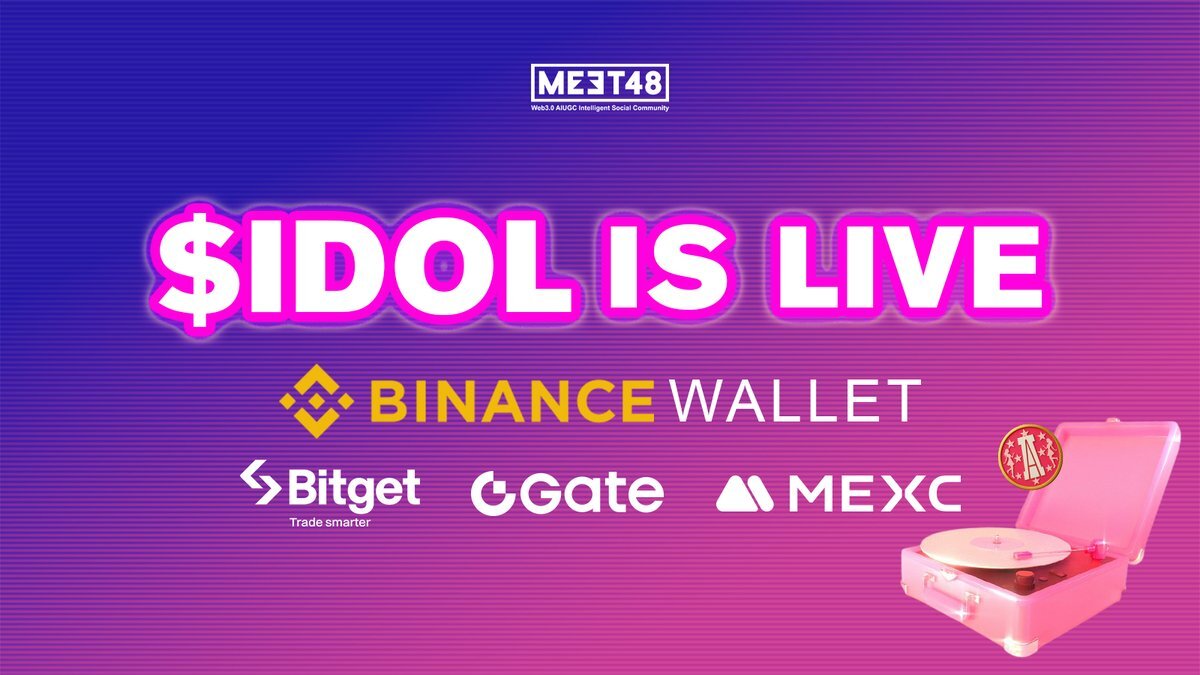 MEET48
Web3.0 AIUGC Intelligent Social Community

$IDOL IS LIVE

BINANCE WALLET

Bitget
Trade smarter

Gate

MEXC